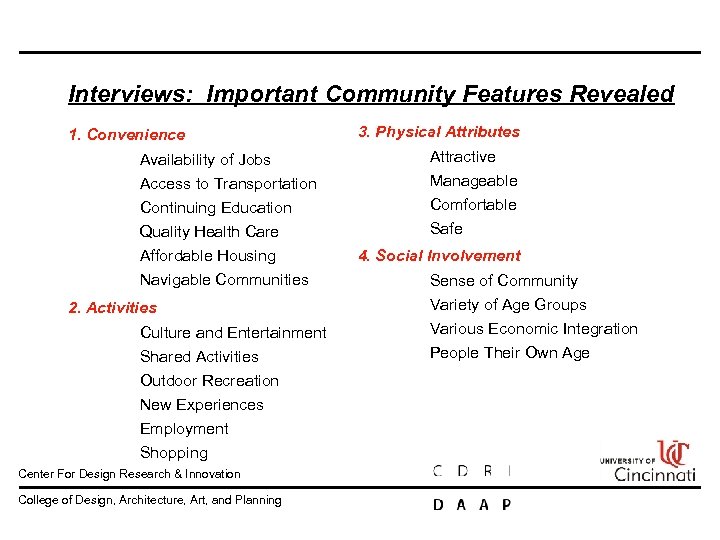 Interviews: Important Community Features Revealed

1. Convenience

Availability of Jobs
Access to Transportation
Continuing Education
Quality Health Care
Affordable Housing
Navigable Communities

2. Activities

Culture and Entertainment
Shared Activities
Outdoor Recreation
New Experiences
Employment
Shopping

3. Physical Attributes

Attractive
Manageable
Comfortable
Safe

4. Social Involvement

Sense of Community
Variety of Age Groups
Various Economic Integration
People Their Own Age

Center For Design Research & Innovation

C D R I

UNIVERSITY OF Cincinnati

College of Design, Architecture, Art, and Planning

D A A P